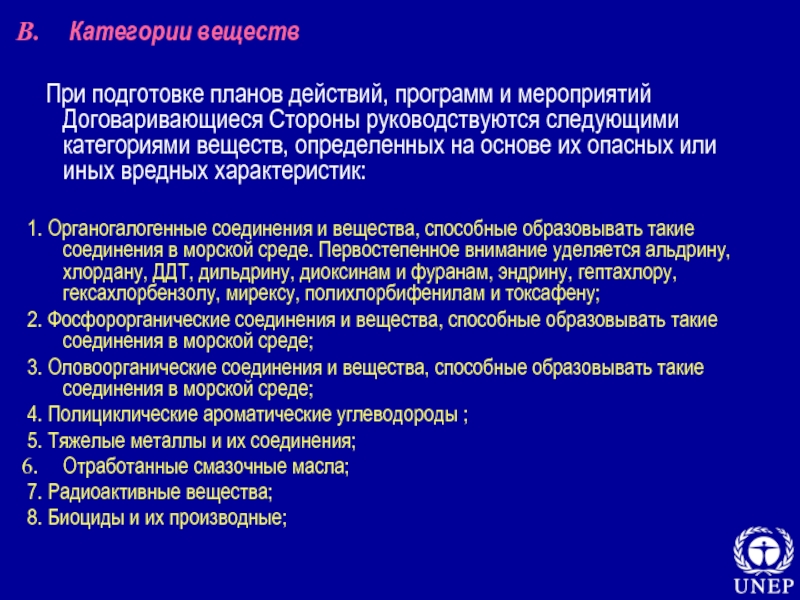 B. Категории веществ

При подготовке планов действий, программ и мероприятий Договаривающиеся Стороны руководствуются следующими категориями веществ, определенных на основе их опасных или иных вредных характеристик:

1. Органогалогенные соединения и вещества, способные образовывать такие соединения в морской среде. Первостепенное внимание уделяется альдрину, хлордану, ДДТ, дильдрину, диоксинам и фуранам, эндрину, гептахлору, гексахлорбензолу, мирексу, полихлорбифенилам и токсафену;
2. Фосфорорганические соединения и вещества, способные образовывать такие соединения в морской среде;
3. Оловоорганические соединения и вещества, способные образовывать такие соединения в морской среде;
4. Полициклические ароматические углеводороды ;
5. Тяжелые металлы и их соединения;
6. Отработанные смазочные масла;
7. Радиоактивные вещества;
8. Биоциды и их производные;

UNEP